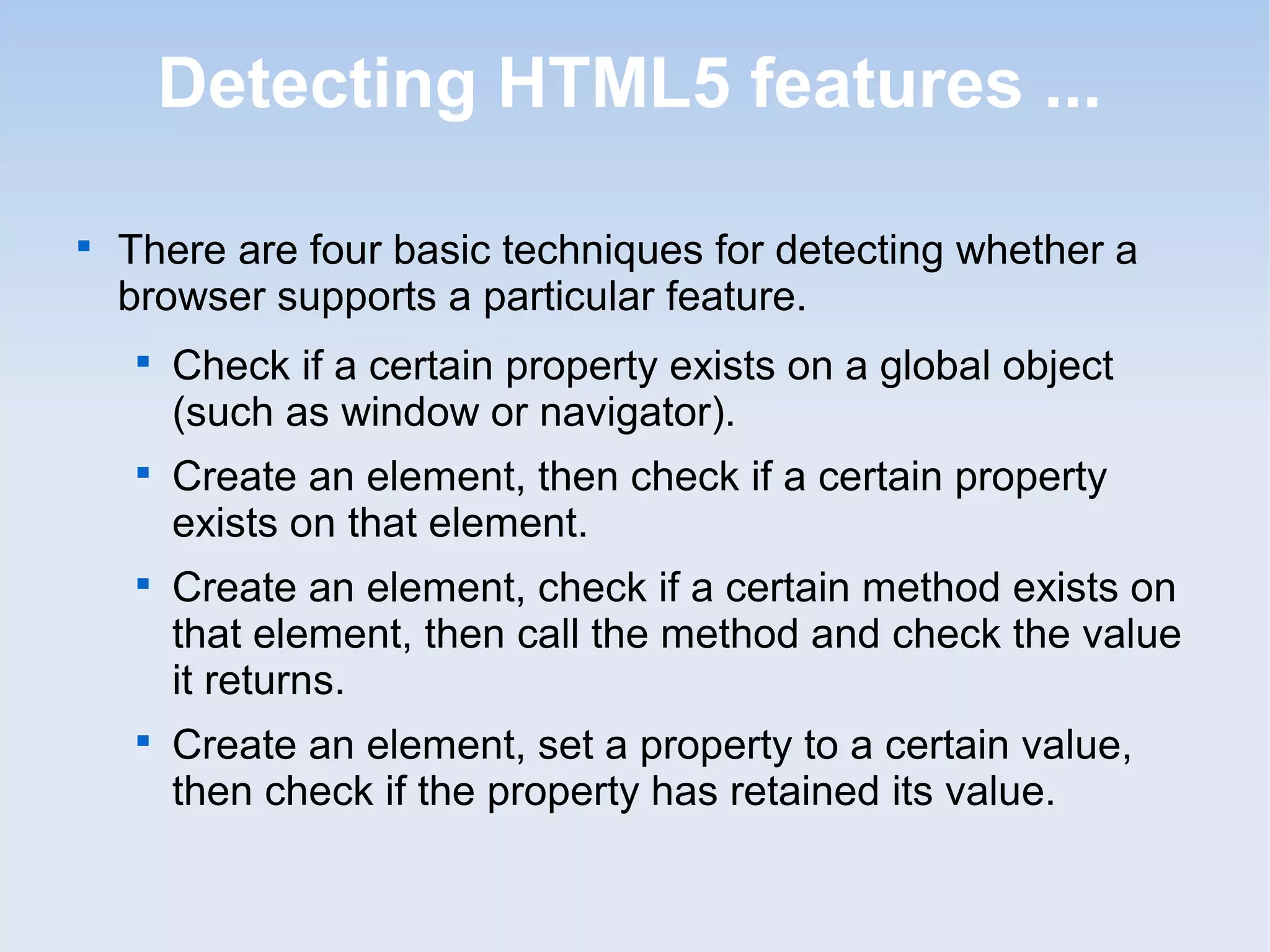 Detecting HTML5 features ...

▪ There are four basic techniques for detecting whether a browser supports a particular feature.

▪ Check if a certain property exists on a global object (such as window or navigator).

▪ Create an element, then check if a certain property exists on that element.

▪ Create an element, check if a certain method exists on that element, then call the method and check the value it returns.

▪ Create an element, set a property to a certain value, then check if the property has retained its value.